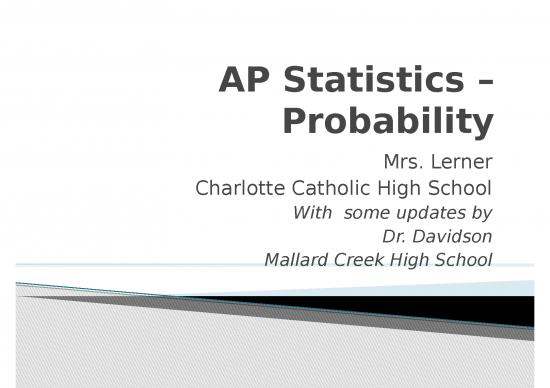 AP Statistics – Probability

Mrs. Lerner
Charlotte Catholic High School
With some updates by
Dr. Davidson
Mallard Creek High School